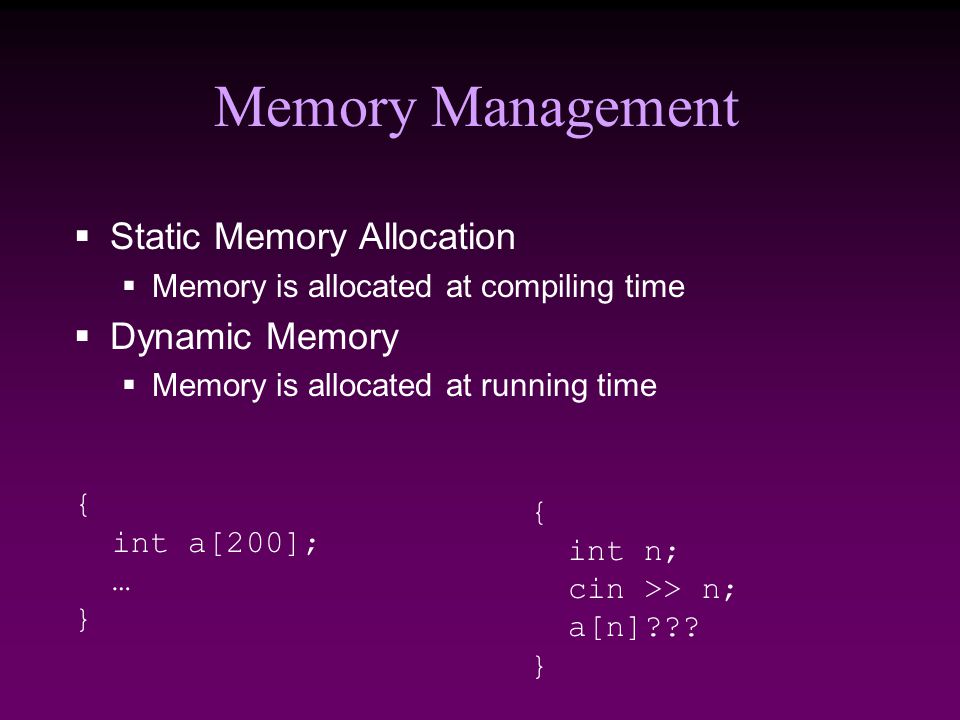 Memory Management

▪ Static Memory Allocation
 ▪ Memory is allocated at compiling time
▪ Dynamic Memory
 ▪ Memory is allocated at running time

{
  int a[200];
  …
}

{
  int n;
  cin >> n;
  a[n]???
}